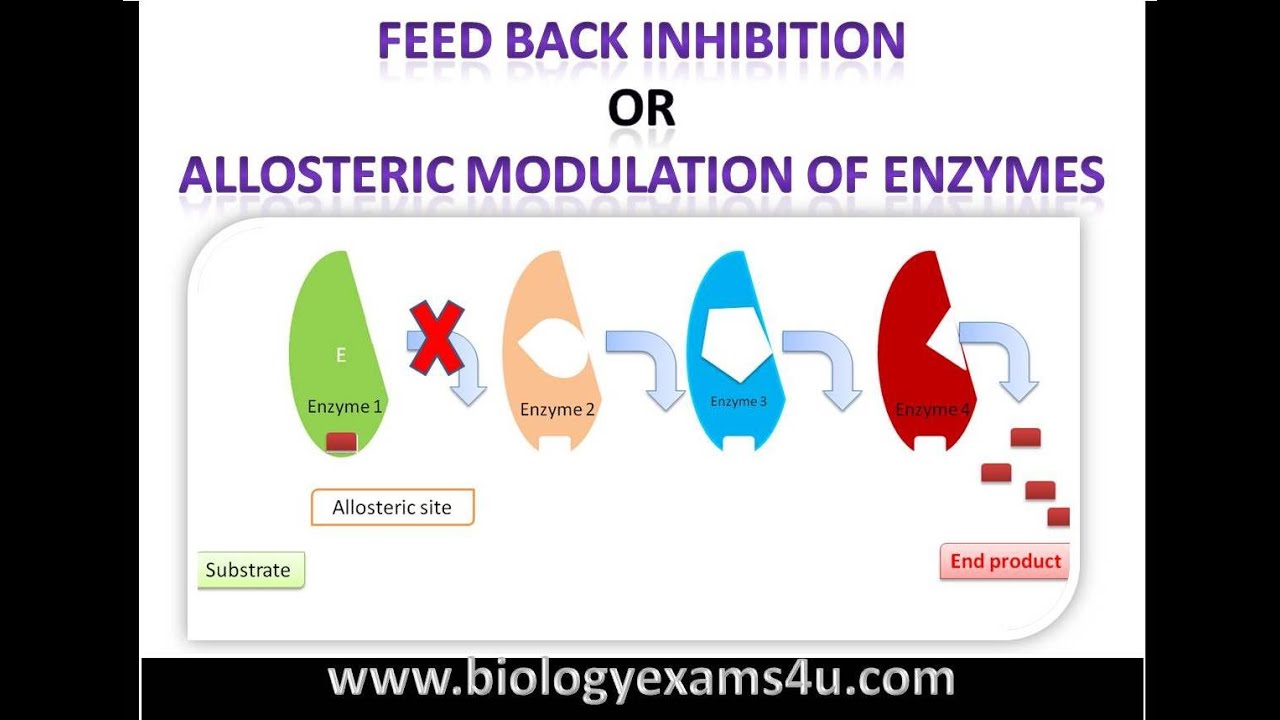 FEED BACK INHIBITION
OR
ALLOSTERIC MODULATION OF ENZYMES

E
Enzyme 1
Enzyme 2
Enzyme 3
Enzyme 4

Allosteric site

Substrate

End product

www.biologyexams4u.com